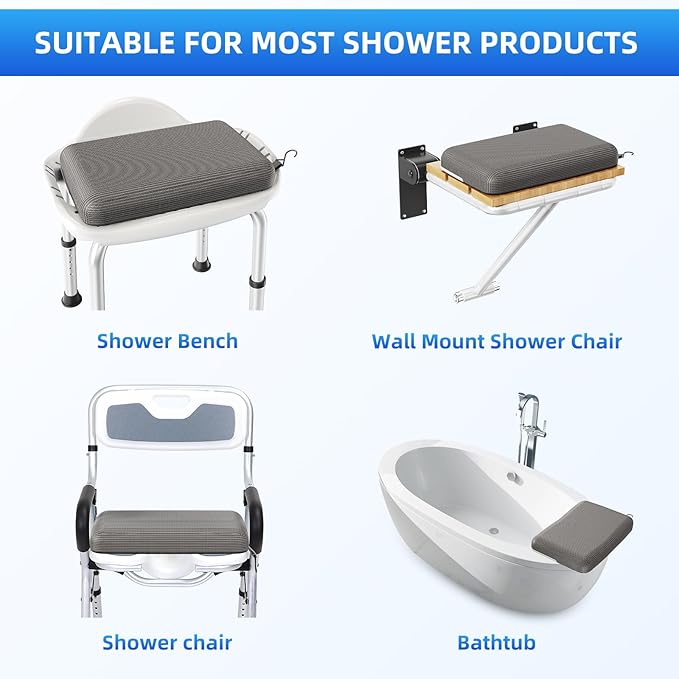 SUITABLE FOR MOST SHOWER PRODUCTS

Shower Bench

Wall Mount Shower Chair

Shower chair

Bathtub